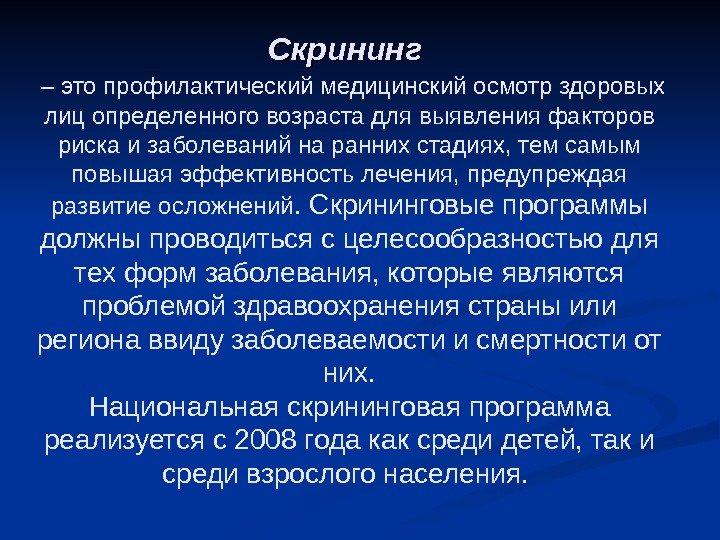 Скрининг

– это профилактический медицинский осмотр здоровых лиц определенного возраста для выявления факторов риска и заболеваний на ранних стадиях, тем самым повышая эффективность лечения, предупреждая развитие осложнений. Скрининговые программы должны проводиться с целесообразностью для тех форм заболевания, которые являются проблемой здравоохранения страны или региона ввиду заболеваемости и смертности от них.

Национальная скрининговая программа реализуется с 2008 года как среди детей, так и среди взрослого населения.